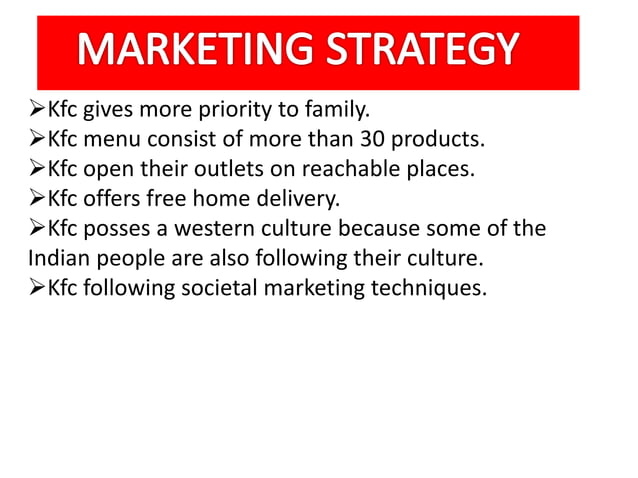 MARKETING STRATEGY

➢Kfc gives more priority to family.
➢Kfc menu consist of more than 30 products.
➢Kfc open their outlets on reachable places.
➢Kfc offers free home delivery.
➢Kfc posses a western culture because some of the Indian people are also following their culture.
➢Kfc following societal marketing techniques.